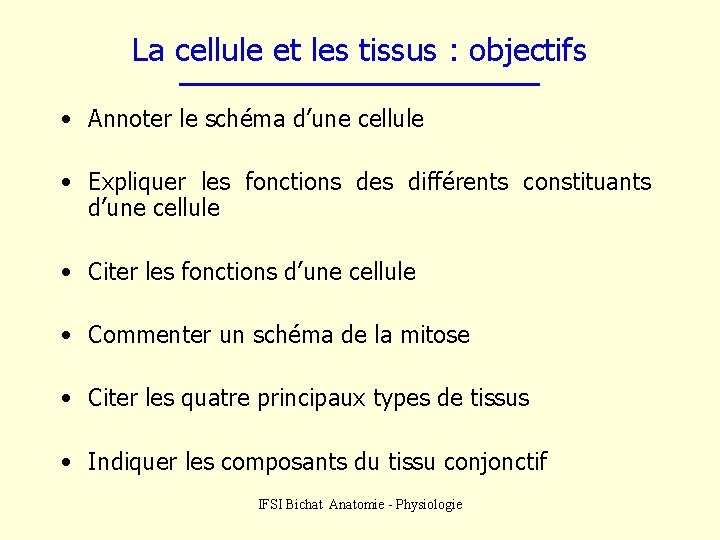 La cellule et les tissus : objectifs

• Annoter le schéma d’une cellule

• Expliquer les fonctions des différents constituants d’une cellule

• Citer les fonctions d’une cellule

• Commenter un schéma de la mitose

• Citer les quatre principaux types de tissus

• Indiquer les composants du tissu conjonctif

IFSI Bichat Anatomie - Physiologie